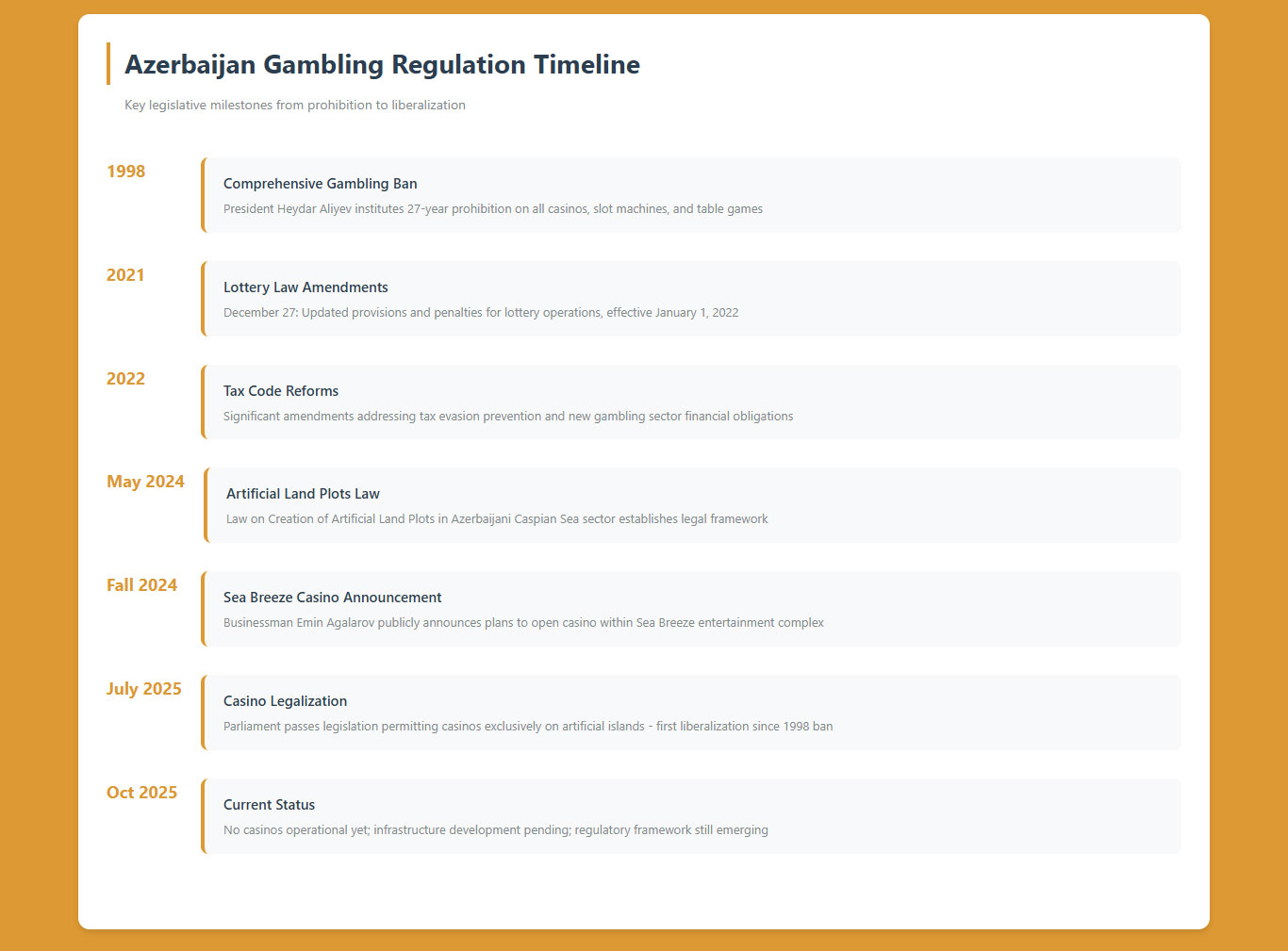 Azerbaijan Gambling Regulation Timeline

Key legislative milestones from prohibition to liberalization

1998

Comprehensive Gambling Ban

President Heydar Aliyev institutes 27-year prohibition on all casinos, slot machines, and table games

2021

Lottery Law Amendments

December 27: Updated provisions and penalties for lottery operations, effective January 1, 2022

2022

Tax Code Reforms

Significant amendments addressing tax evasion prevention and new gambling sector financial obligations

May 2024

Artificial Land Plots Law

Law on Creation of Artificial Land Plots in Azerbaijani Caspian Sea sector establishes legal framework

Fall 2024

Sea Breeze Casino Announcement

Businessman Emin Agalarov publicly announces plans to open casino within Sea Breeze entertainment complex

July 2025

Casino Legalization

Parliament passes legislation permitting casinos exclusively on artificial islands - first liberalization since 1998 ban

Oct 2025

Current Status

No casinos operational yet; infrastructure development pending; regulatory framework still emerging